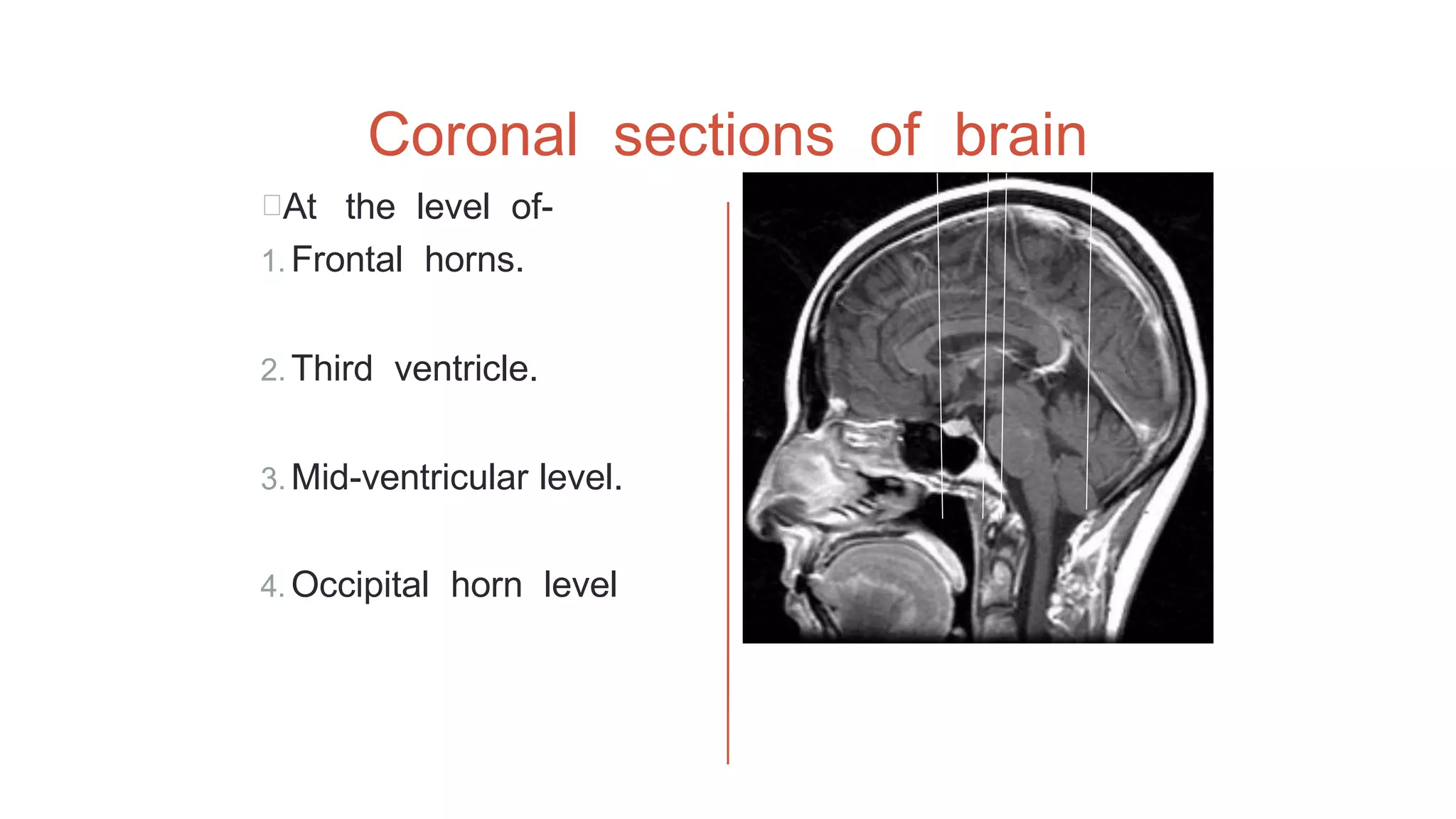 Coronal sections of brain

At the level of-

1. Frontal horns.

2. Third ventricle.

3. Mid-ventricular level.

4. Occipital horn level